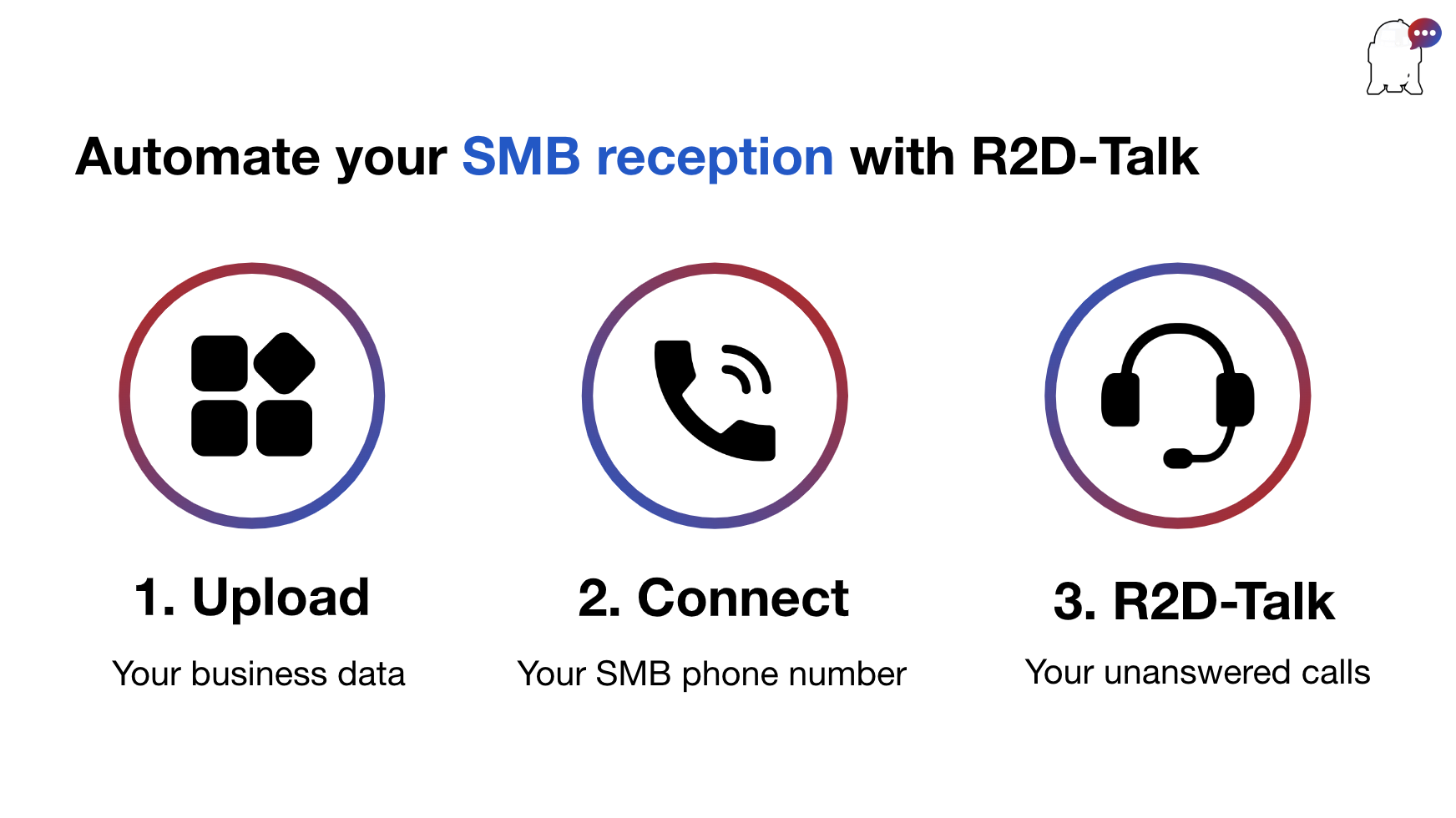 Automate your SMB reception with R2D-Talk

1. Upload

Your business data

2. Connect

Your SMB phone number

3. R2D-Talk

Your unanswered calls